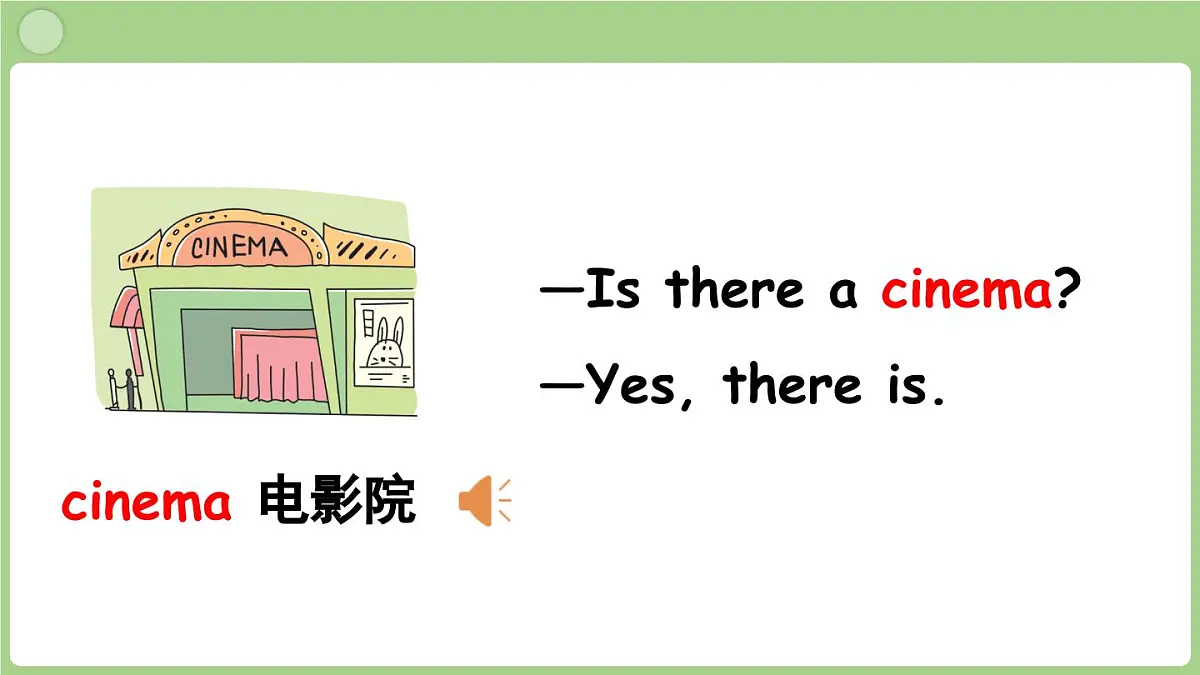 CINEMA

—Is there a cinema?
—Yes, there is.

cinema 电影院